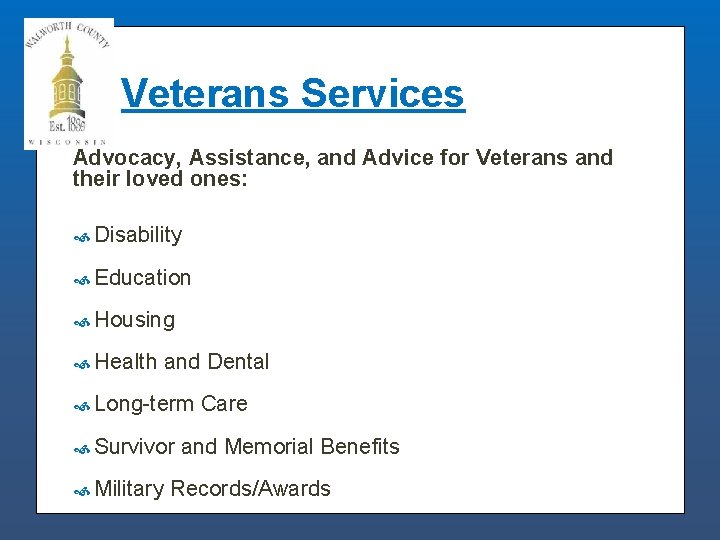 WALWORTH COUNTY
Est. 1836
WISCONSIN

Veterans Services

Advocacy, Assistance, and Advice for Veterans and their loved ones:

Disability

Education

Housing

Health and Dental

Long-term Care

Survivor and Memorial Benefits

Military Records/Awards